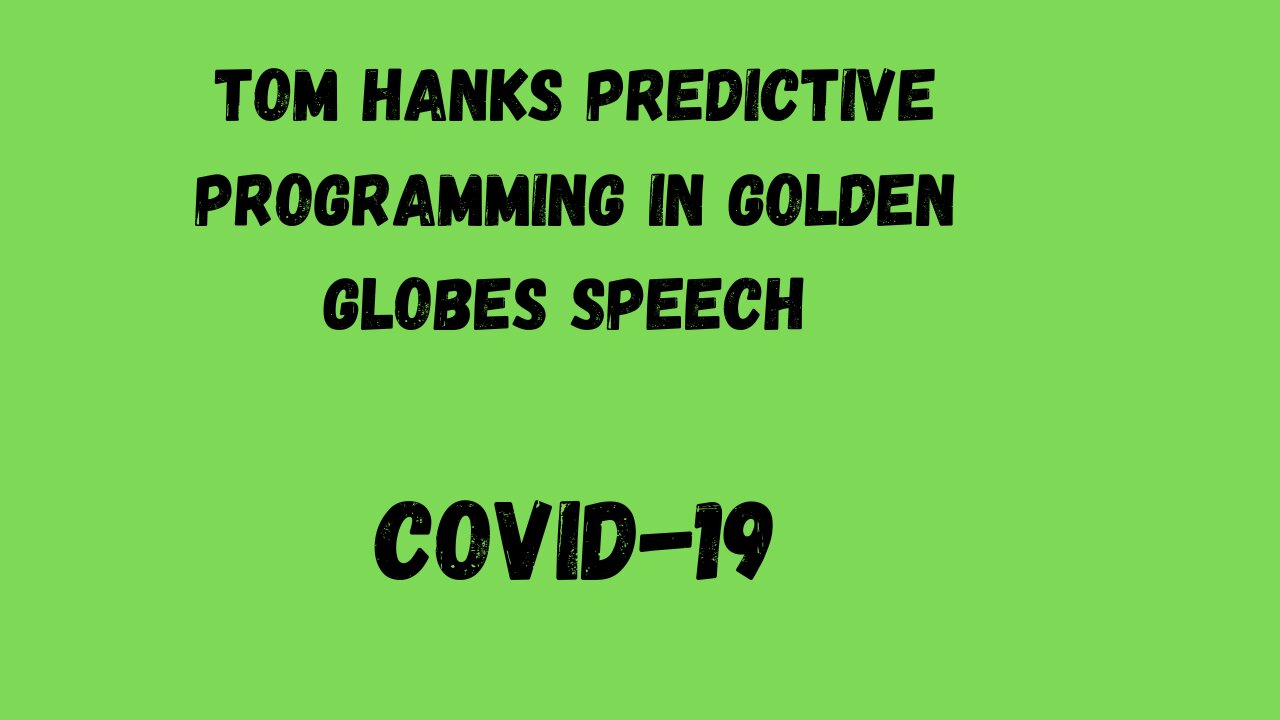 TOM HANKS PREDICTIVE PROGRAMMING IN GOLDEN GLOBES SPEECH

COVID-19